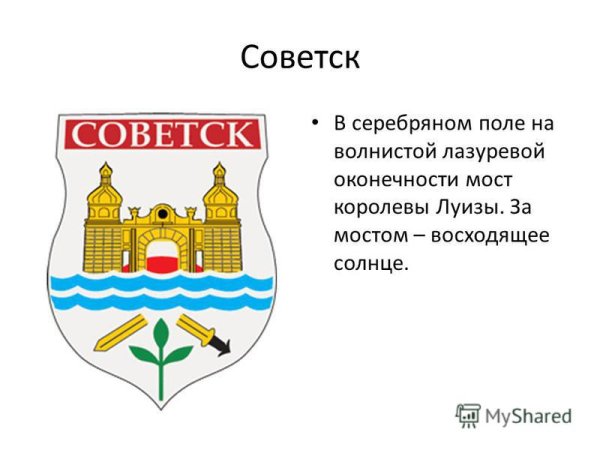 Советск

СОВЕТСК

• В серебряном поле на волнистой лазуревой оконечности мост королевы Луизы. За мостом – восходящее солнце.

MyShared